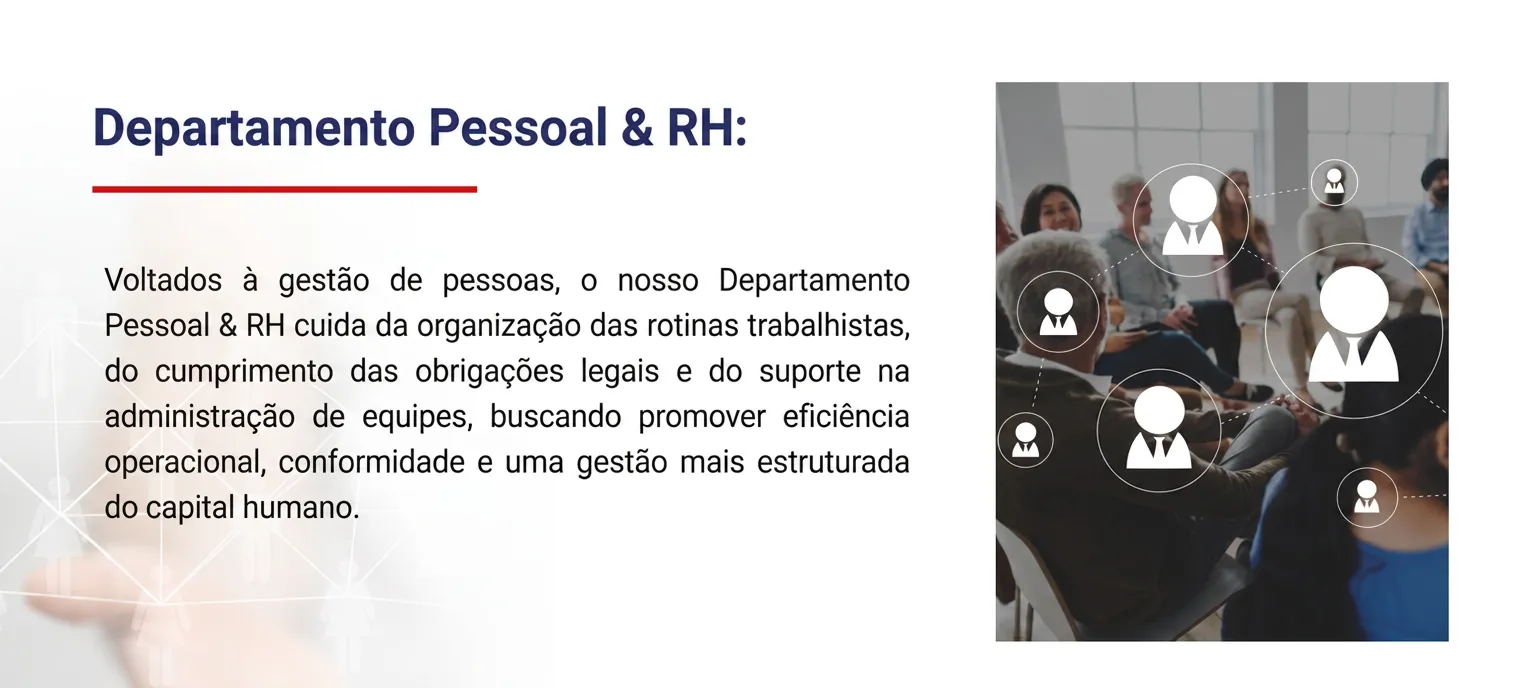 Departamento Pessoal & RH:

Voltados à gestão de pessoas, o nosso Departamento Pessoal & RH cuida da organização das rotinas trabalhistas, do cumprimento das obrigações legais e do suporte na administração de equipes, buscando promover eficiência operacional, conformidade e uma gestão mais estruturada do capital humano.